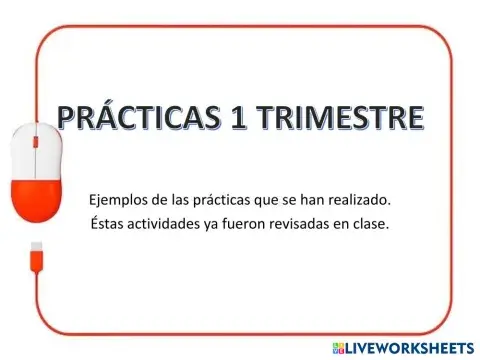 PRÁCTICAS 1 TRIMESTRE

Ejemplos de las prácticas que se han realizado.
Éstas actividades ya fueron revisadas en clase.

LIVEWORKSHEETS